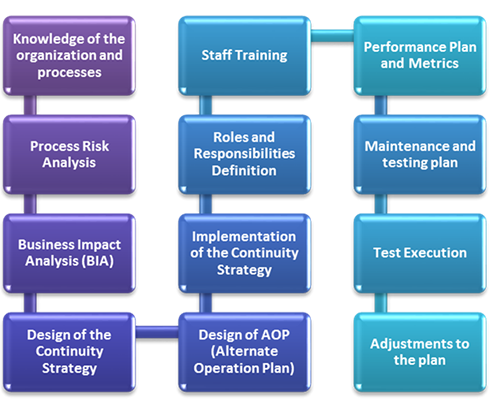 Knowledge of the organization and processes

Process Risk Analysis

Business Impact Analysis (BIA)

Design of the Continuity Strategy

Design of AOP (Alternate Operation Plan)

Implementation of the Continuity Strategy

Roles and Responsibilities Definition

Staff Training

Performance Plan and Metrics

Maintenance and testing plan

Test Execution

Adjustments to the plan